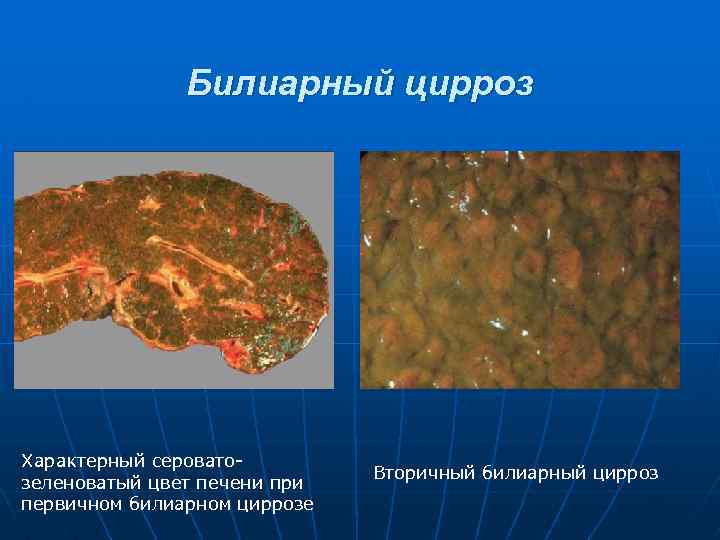 Билиарный цирроз

Характерный серовато-зеленоватый цвет печени при первичном билиарном циррозе

Вторичный билиарный цирроз